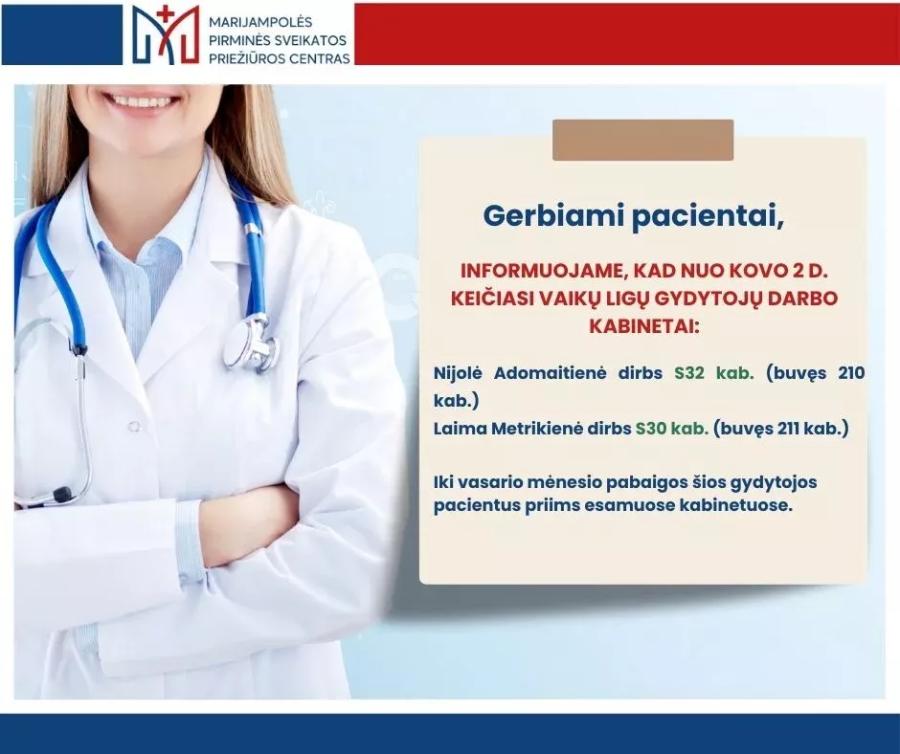 MARIJAMPOLĖS PIRMINĖS SVEIKATOS PRIEŽIŪROS CENTRAS

Gerbiami pacientai,

INFORMUOJAME, KAD NUO KOVO 2 D. KEIČIASI VAIKŲ LIGŲ GYDYTOJŲ DARBO KABINETAI:

Nijolė Adomaitienė dirbs S32 kab. (buvęs 210 kab.)
Laima Metrikienė dirbs S30 kab. (buvęs 211 kab.)

Iki vasario mėnesio pabaigos šios gydytojos pacientus priims esamuose kabinetuose.